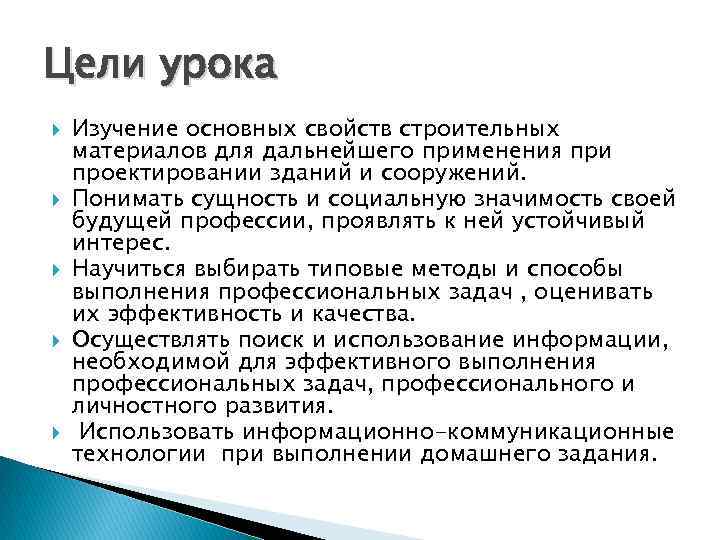 Цели урока

Изучение основных свойств строительных материалов для дальнейшего применения при проектировании зданий и сооружений.

Понимать сущность и социальную значимость своей будущей профессии, проявлять к ней устойчивый интерес.

Научиться выбирать типовые методы и способы выполнения профессиональных задач , оценивать их эффективность и качества.

Осуществлять поиск и использование информации, необходимой для эффективного выполнения профессиональных задач, профессионального и личностного развития.

Использовать информационно-коммуникационные технологии при выполнении домашнего задания.